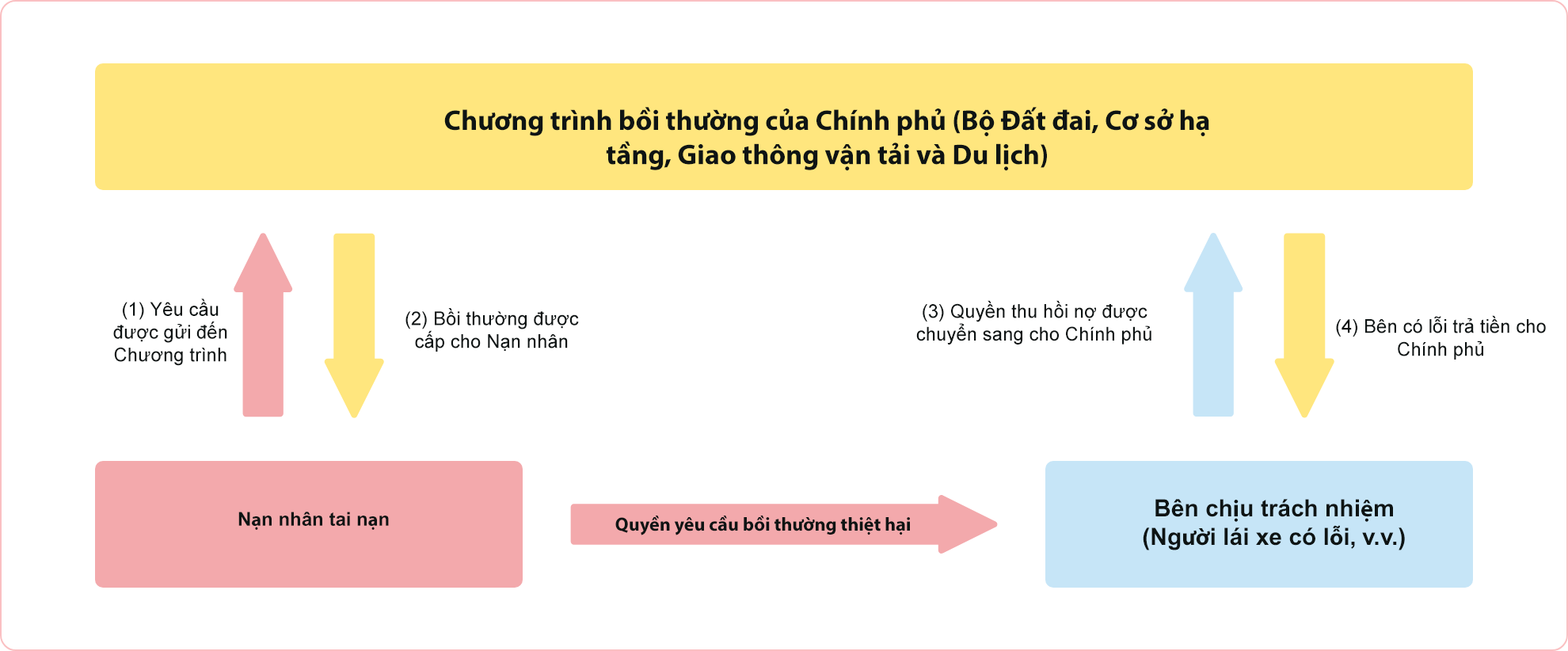 Chương trình bồi thường của Chính phủ (Bộ Đất đai, Cơ sở hạ tầng, Giao thông vận tải và Du lịch)

(1) Yêu cầu được gửi đến Chương trình

(2) Bồi thường được cấp cho Nạn nhân

(3) Quyền thu hồi nợ được chuyển sang cho Chính phủ

(4) Bên có lỗi trả tiền cho Chính phủ

Nạn nhân tai nạn

Quyền yêu cầu bồi thường thiệt hại

Bên chịu trách nhiệm
(Người lái xe có lỗi, v.v.)